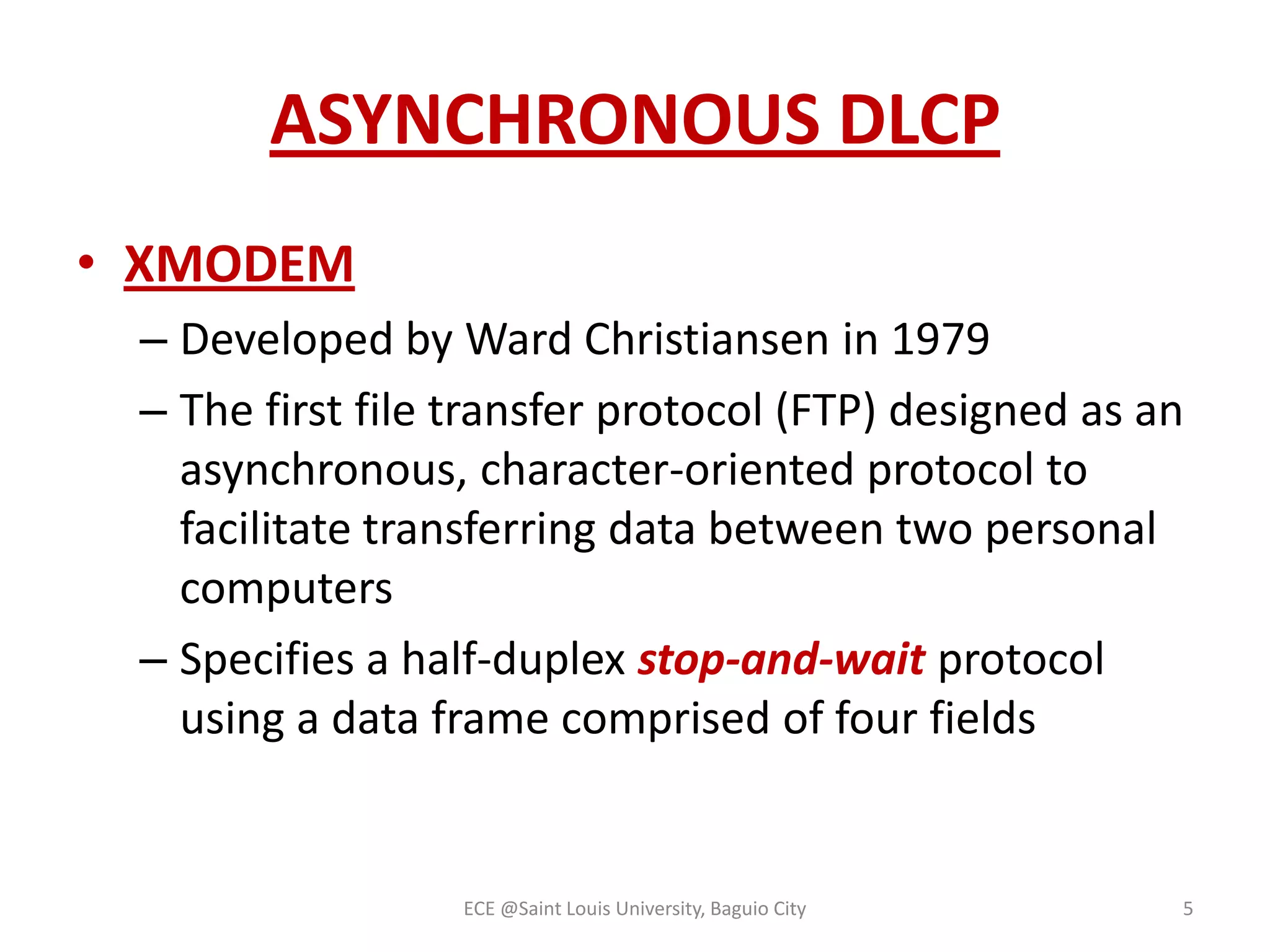 ASYNCHRONOUS DLCP

• XMODEM
– Developed by Ward Christiansen in 1979
– The first file transfer protocol (FTP) designed as an asynchronous, character-oriented protocol to facilitate transferring data between two personal computers
– Specifies a half-duplex stop-and-wait protocol using a data frame comprised of four fields

ECE @Saint Louis University, Baguio City

5